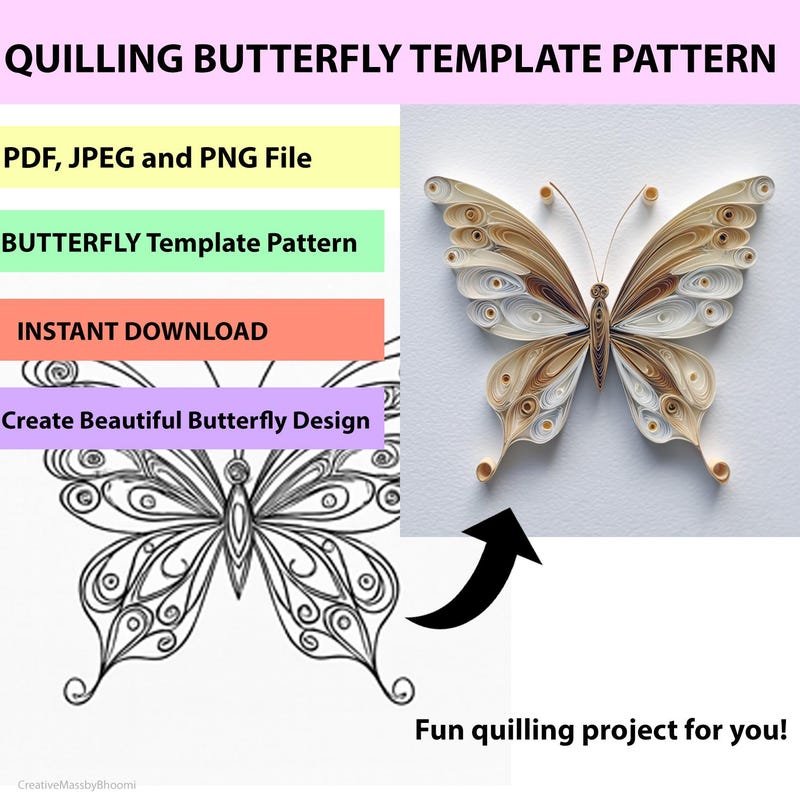 QUILLING BUTTERFLY TEMPLATE PATTERN

PDF, JPEG and PNG File

BUTTERFLY Template Pattern

INSTANT DOWNLOAD

Create Beautiful Butterfly Design

Fun quilling project for you!

CreativeMassbyBhoomi